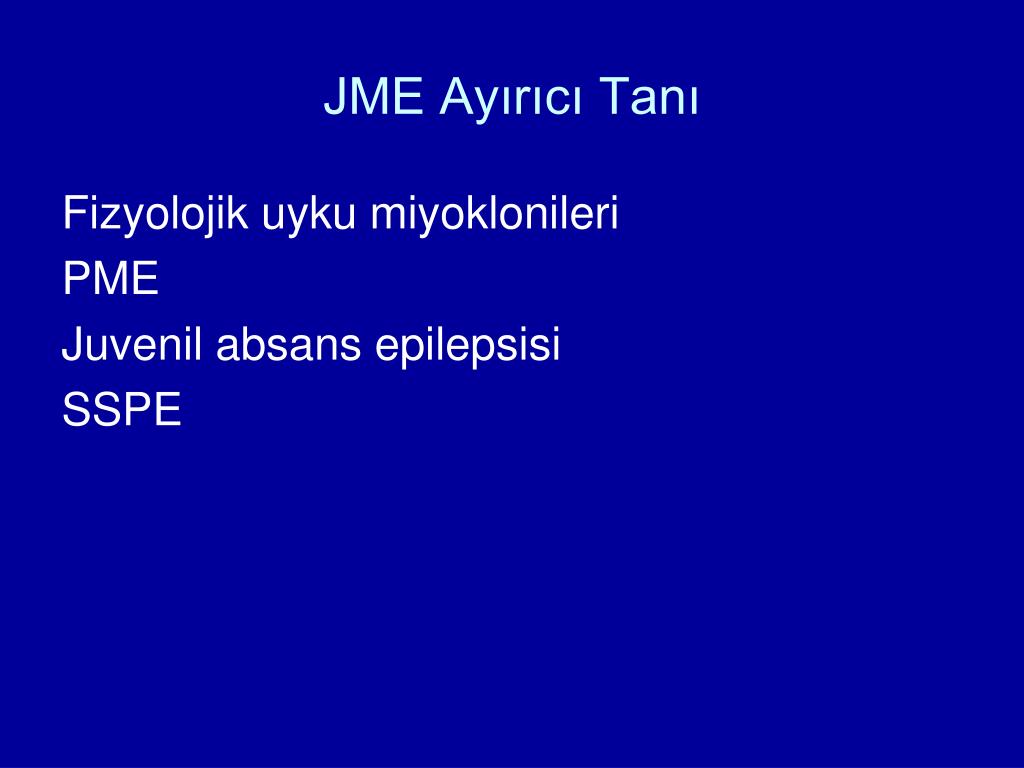 JME Ayırıcı Tanı

Fizyolojik uyku miyoklonileri
PME
Juvenil absans epilepsisi
SSPE